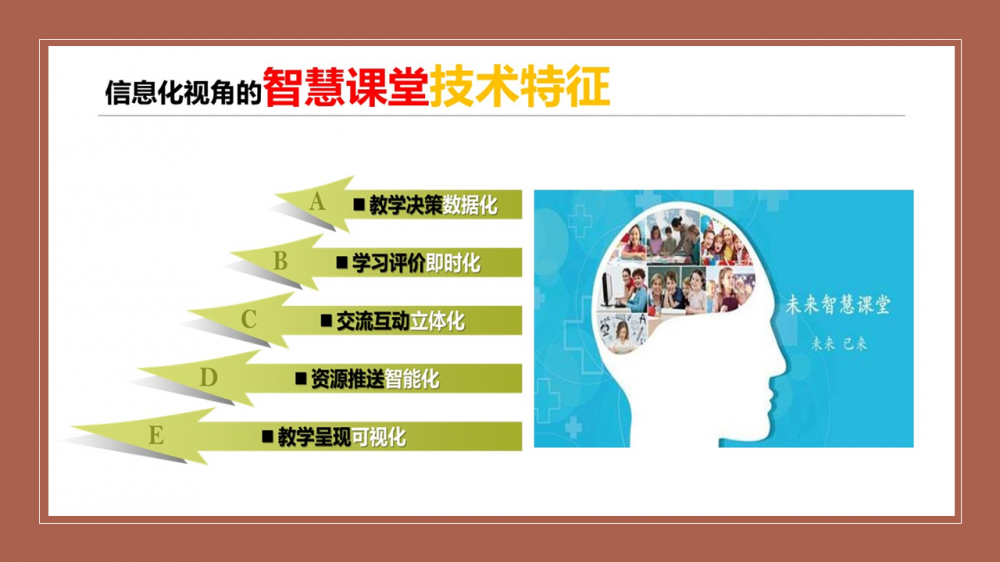 信息化视角的智慧课堂技术特征

A ■教学决策数据化

B ■学习评价即时化

C ■交流互动立体化

D ■资源推送智能化

E ■教学呈现可视化

未来智慧课堂

未来 已来